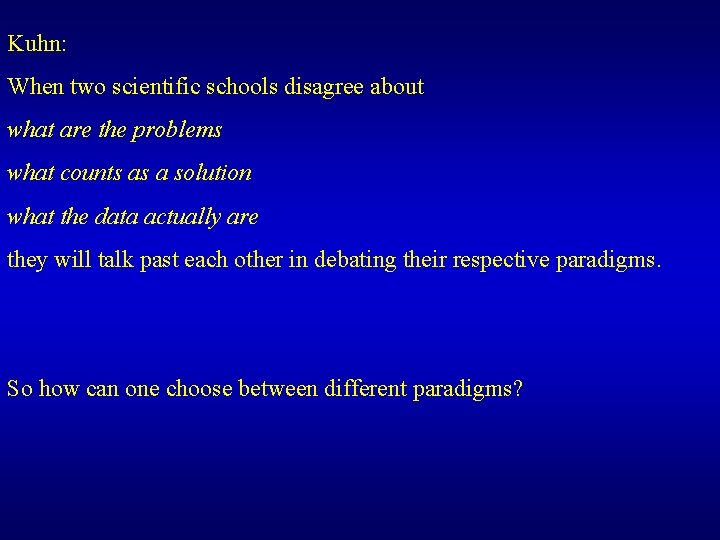 Kuhn:

When two scientific schools disagree about

what are the problems

what counts as a solution

what the data actually are

they will talk past each other in debating their respective paradigms.

So how can one choose between different paradigms?